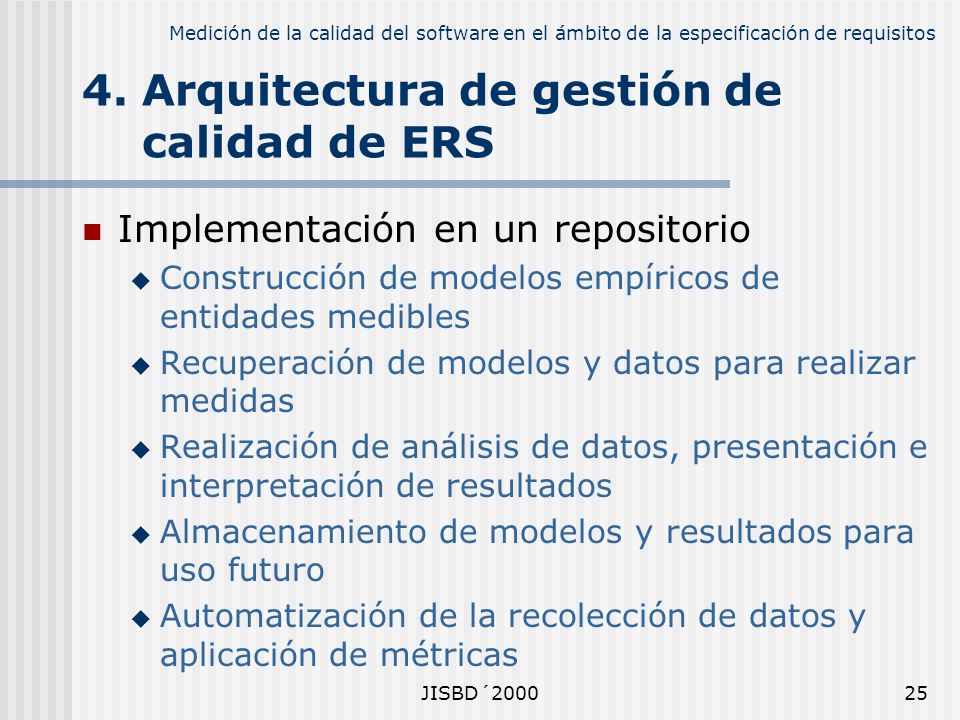 Medición de la calidad del software en el ámbito de la especificación de requisitos

4. Arquitectura de gestión de calidad de ERS

Implementación en un repositorio

Construcción de modelos empíricos de entidades medibles

Recuperación de modelos y datos para realizar medidas

Realización de análisis de datos, presentación e interpretación de resultados

Almacenamiento de modelos y resultados para uso futuro

Automatización de la recolección de datos y aplicación de métricas

JISBD´2000

25